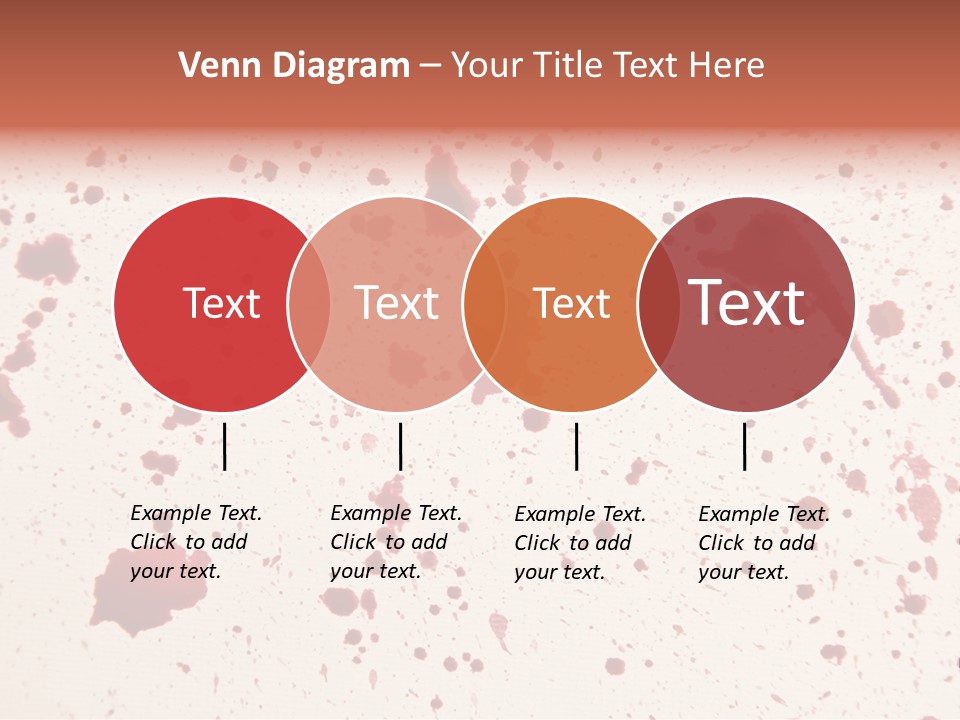 Venn Diagram – Your Title Text Here

Text

Text

Text

Text

Example Text. Click to add your text.

Example Text. Click to add your text.

Example Text. Click to add your text.

Example Text. Click to add your text.